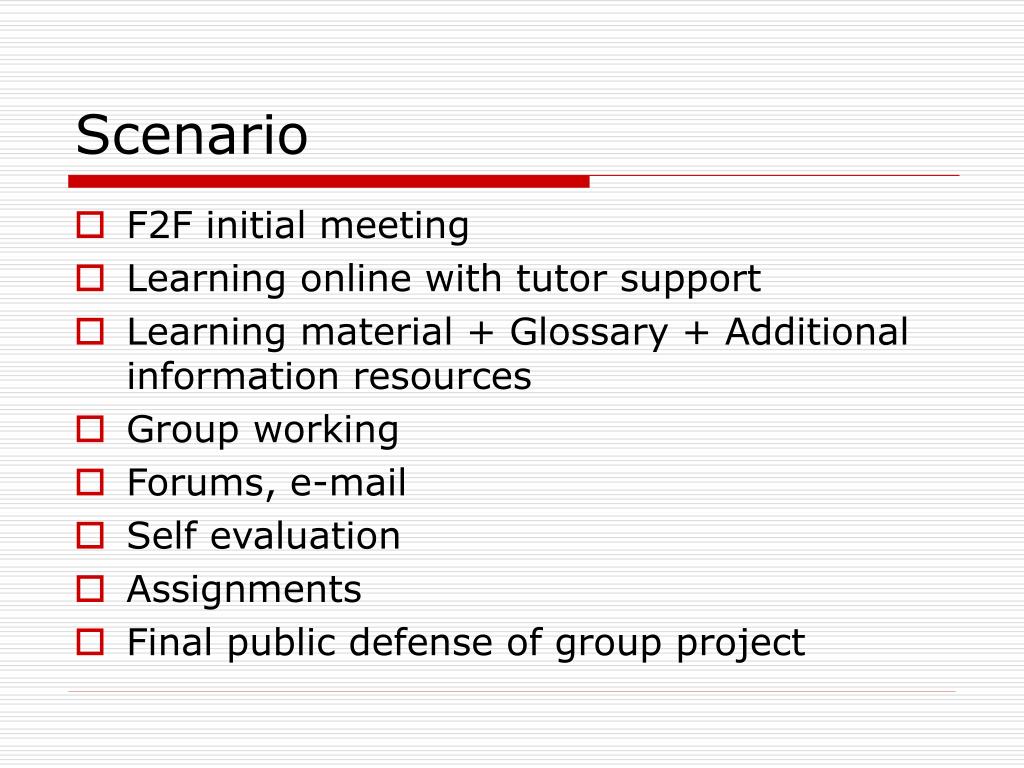 Scenario

- F2F initial meeting
- Learning online with tutor support
- Learning material + Glossary + Additional information resources
- Group working
- Forums, e-mail
- Self evaluation
- Assignments
- Final public defense of group project